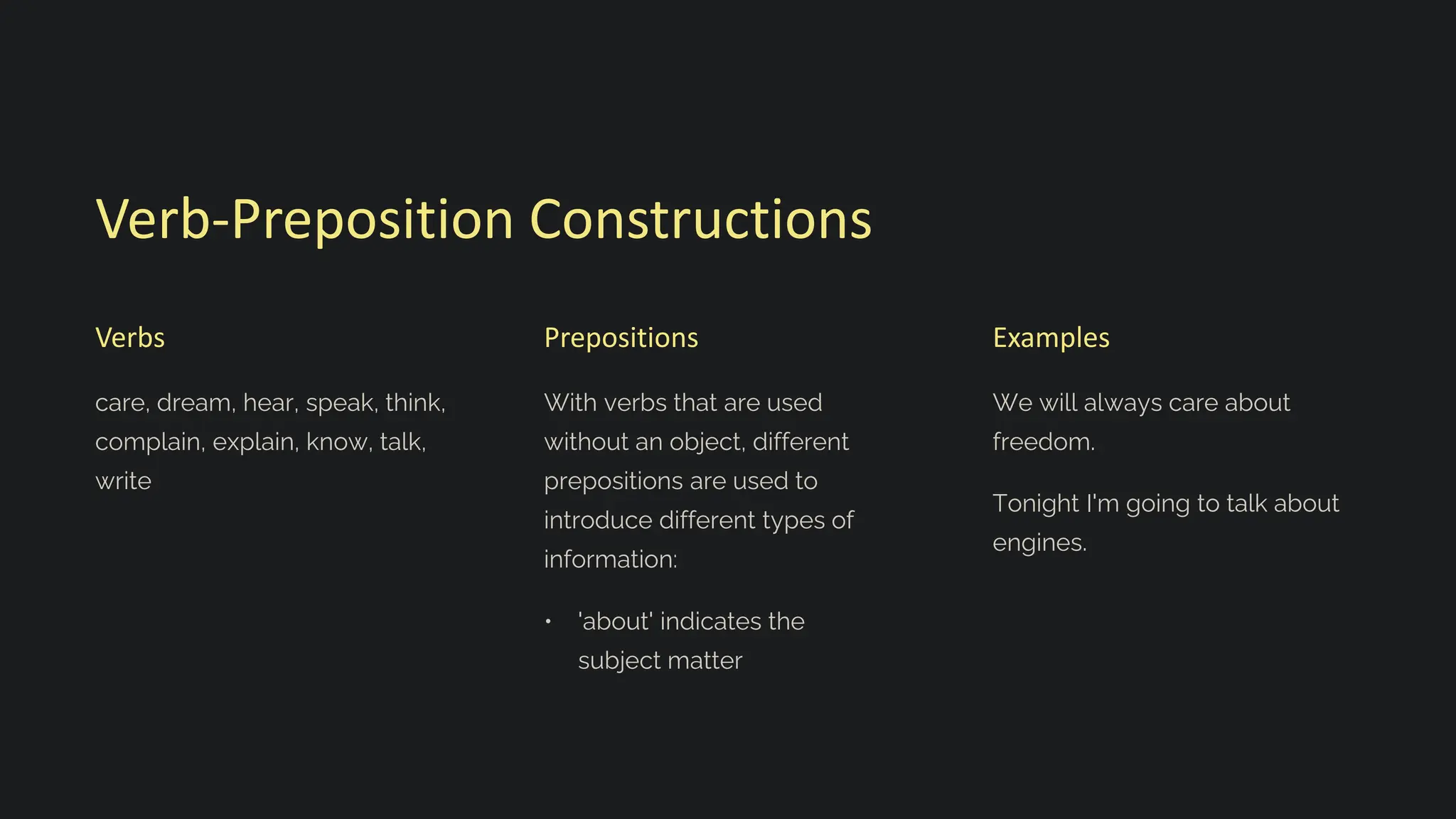 Verb-Preposition Constructions

Verbs

care, dream, hear, speak, think, complain, explain, know, talk, write

Prepositions

With verbs that are used without an object, different prepositions are used to introduce different types of information:

• 'about' indicates the subject matter

Examples

We will always care about freedom.

Tonight I'm going to talk about engines.